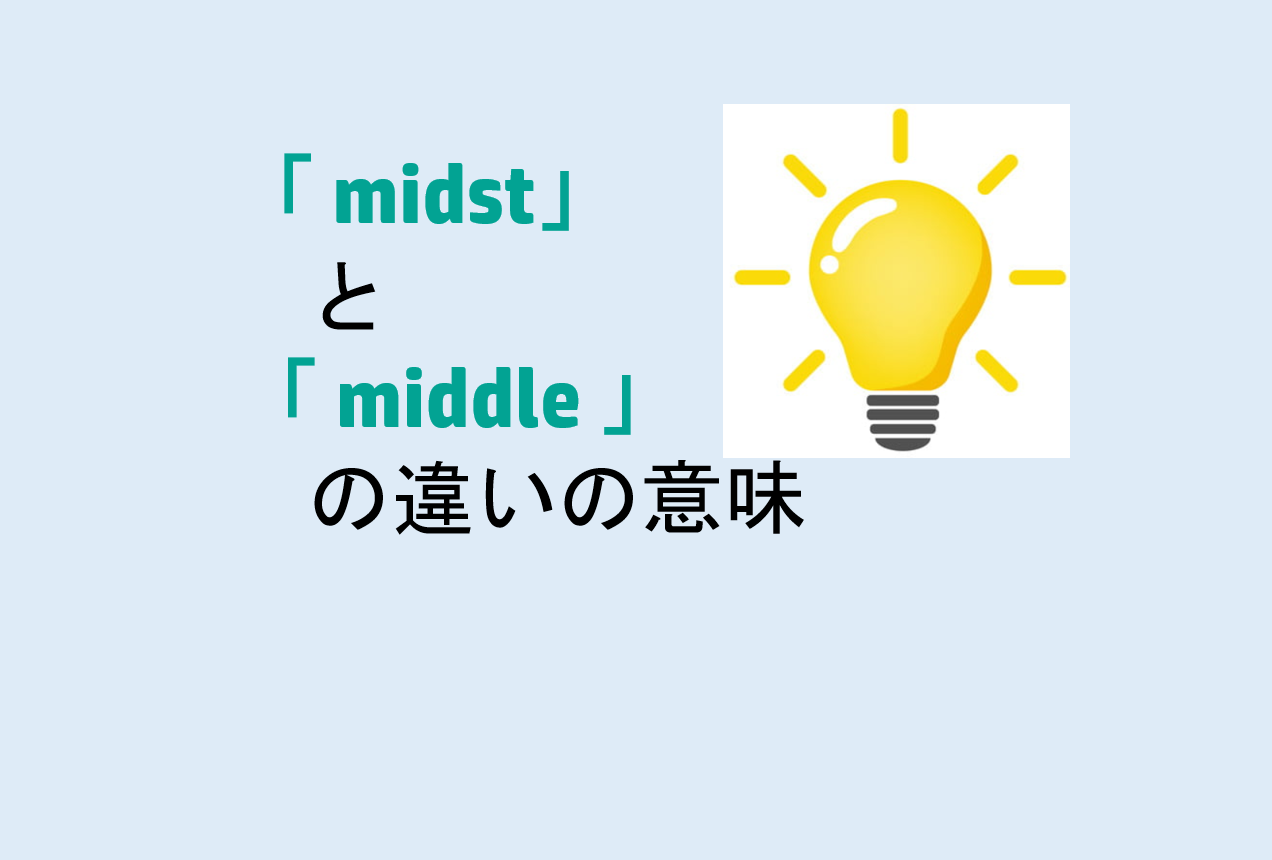 「 midst」
と
「 middle 」
の違いの意味